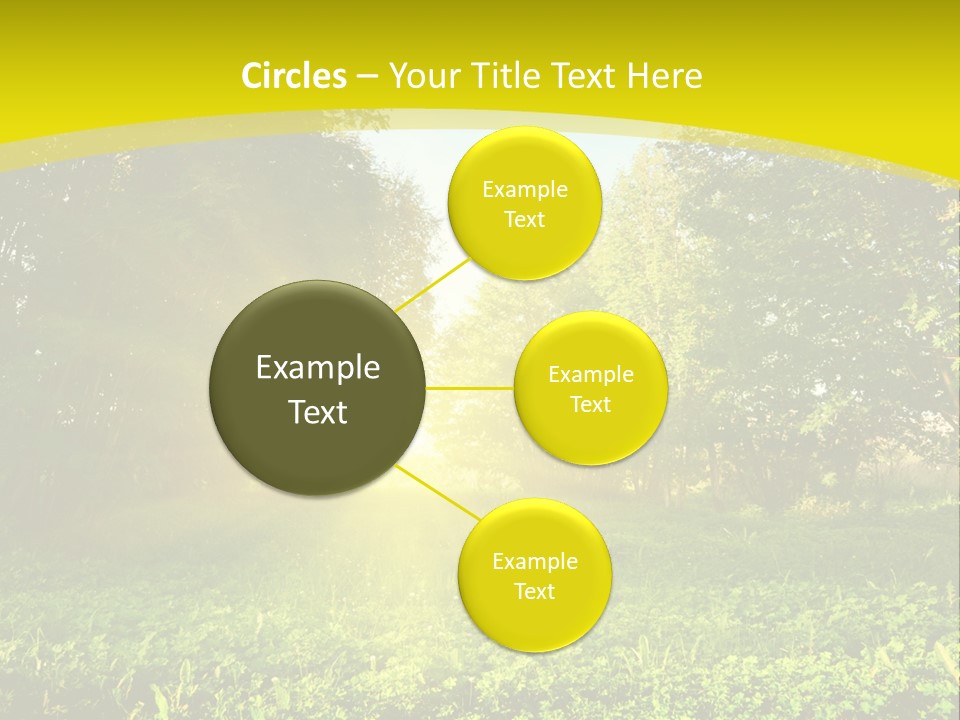 Circles – Your Title Text Here

Example Text

Example Text

Example Text

Example Text